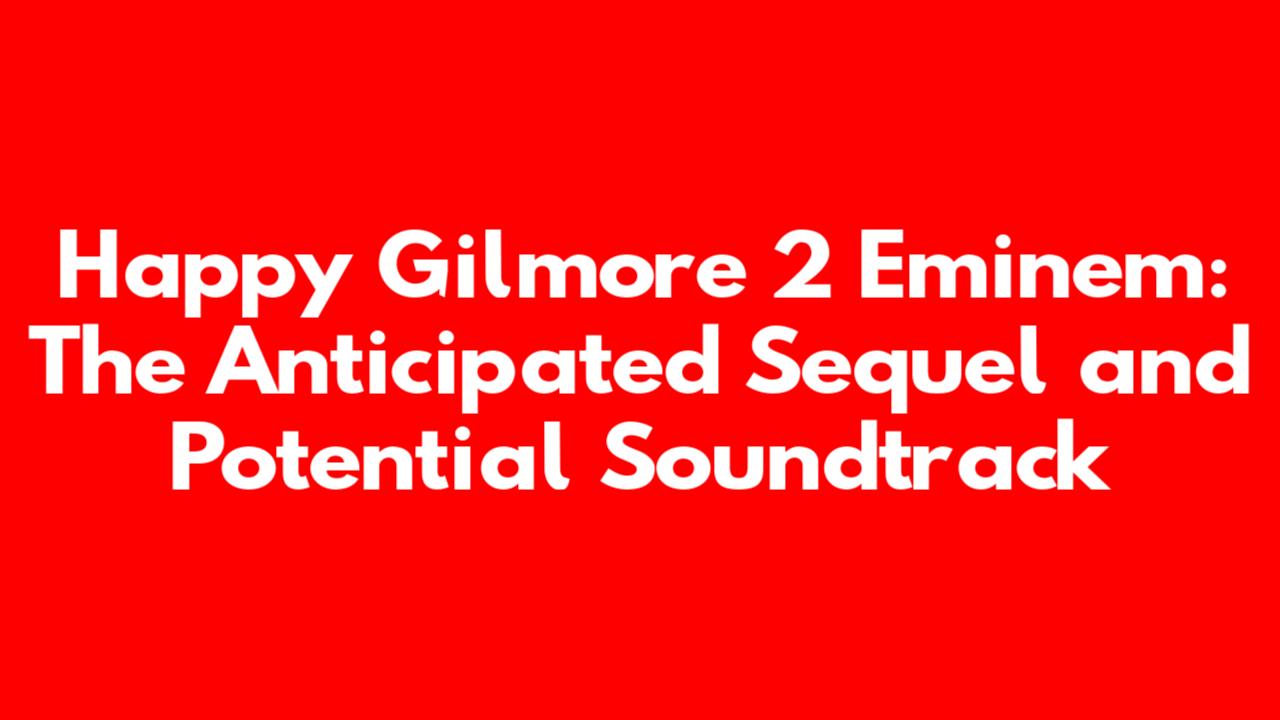 Happy Gilmore 2 Eminem: The Anticipated Sequel and Potential Soundtrack